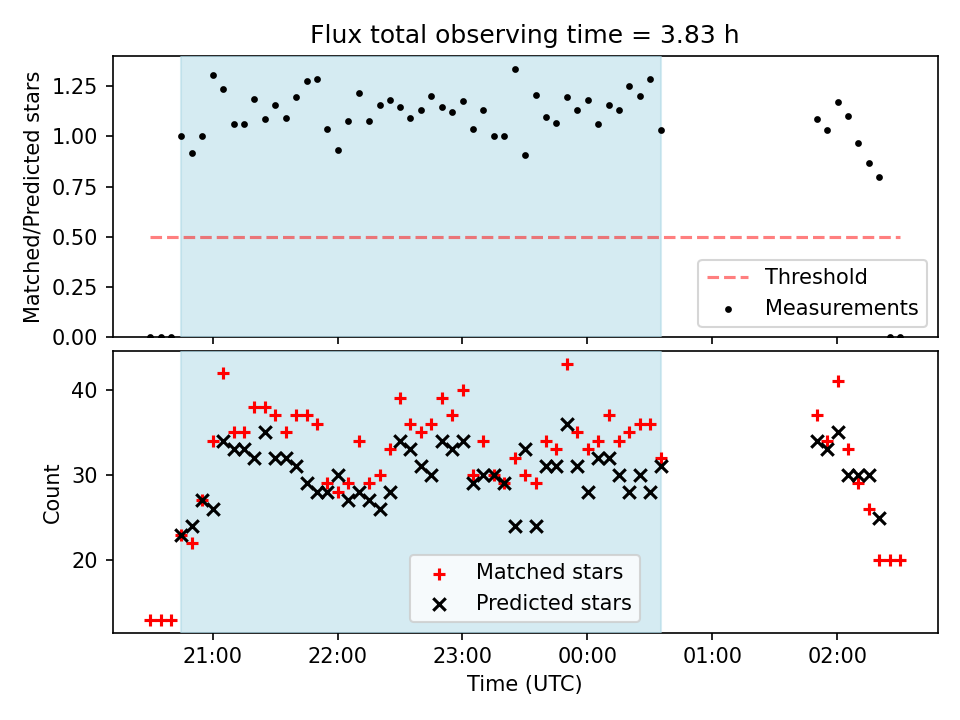 Flux total observing time = 3.83 h

Matched/Predicted stars

1.25
1.00
0.75
0.50
0.25
0.00

Threshold
Measurements

Count

40
30
20

Matched stars
Predicted stars

21:00
22:00
23:00
00:00
01:00
02:00

Time (UTC)